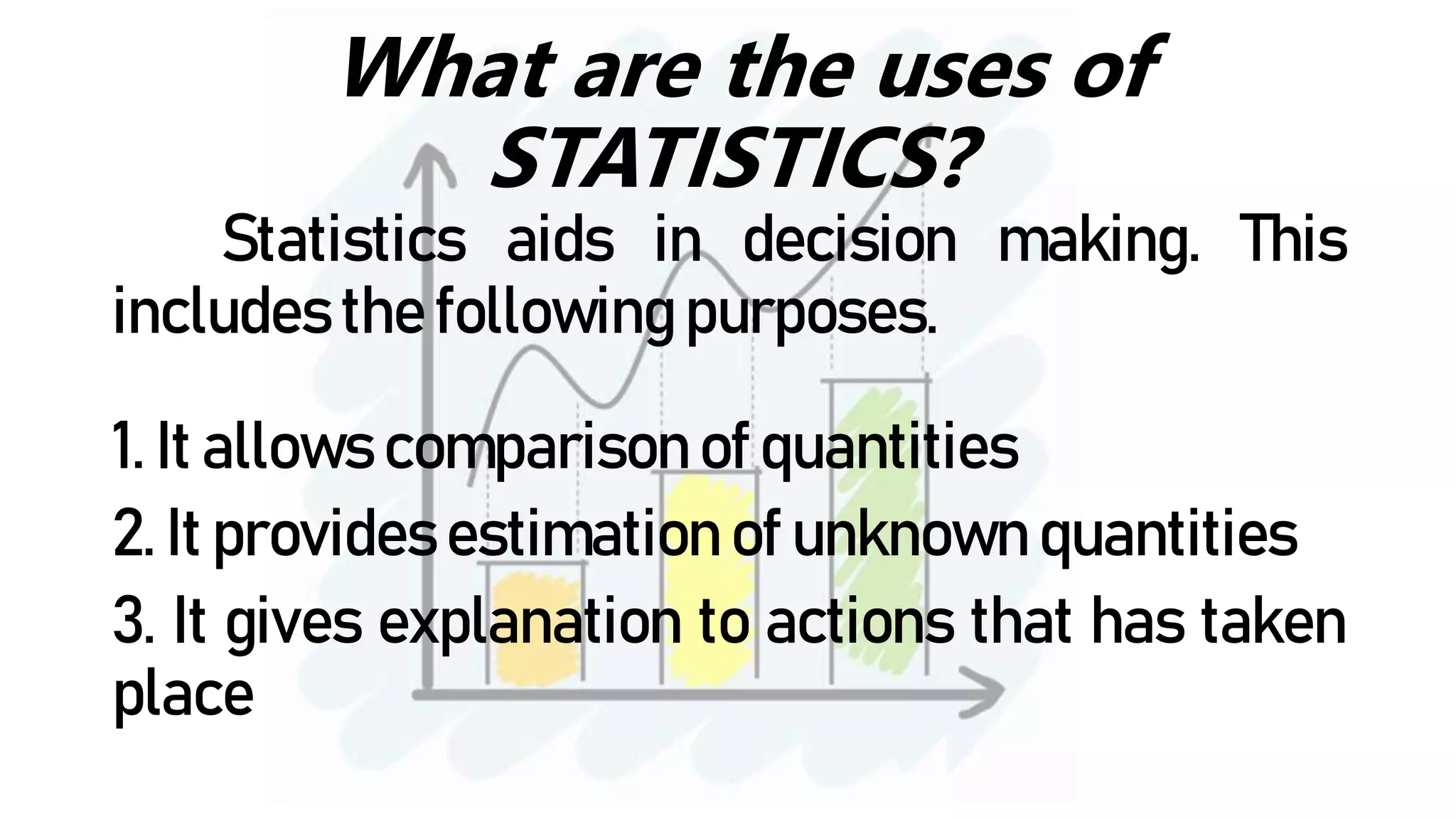 What are the uses of STATISTICS?

Statistics aids in decision making. This includes the following purposes.

1. It allows comparison of quantities
2. It provides estimation of unknown quantities
3. It gives explanation to actions that has taken place